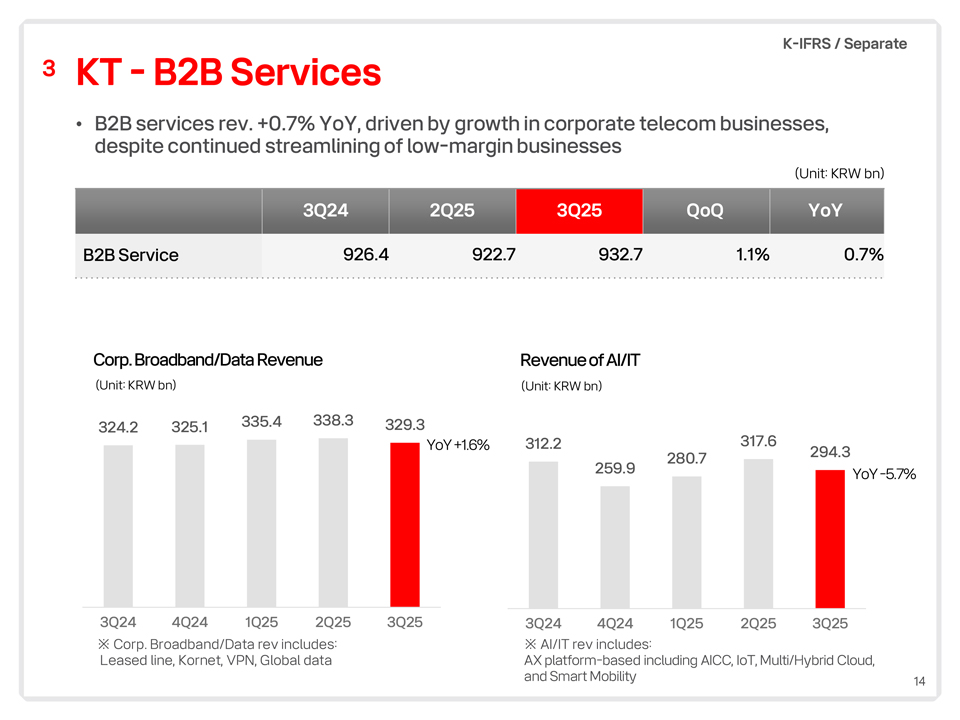 K-IFRS / Separate

3 KT - B2B Services

• B2B services rev. +0.7% YoY, driven by growth in corporate telecom businesses, despite continued streamlining of low-margin businesses

(Unit: KRW bn)

| | 3Q24 | 2Q25 | 3Q25 | QoQ | YoY |
|---|---|---|---|---|---|
| B2B Service | 926.4 | 922.7 | 932.7 | 1.1% | 0.7% |

Corp. Broadband/Data Revenue

(Unit: KRW bn)

324.2 325.1 335.4 338.3 329.3

YoY +1.6%

3Q24 4Q24 1Q25 2Q25 3Q25

※ Corp. Broadband/Data rev includes: Leased line, Kornet, VPN, Global data

Revenue of AI/IT

(Unit: KRW bn)

312.2 259.9 280.7 317.6 294.3

YoY -5.7%

3Q24 4Q24 1Q25 2Q25 3Q25

※ AI/IT rev includes: AX platform-based including AICC, IoT, Multi/Hybrid Cloud, and Smart Mobility

14